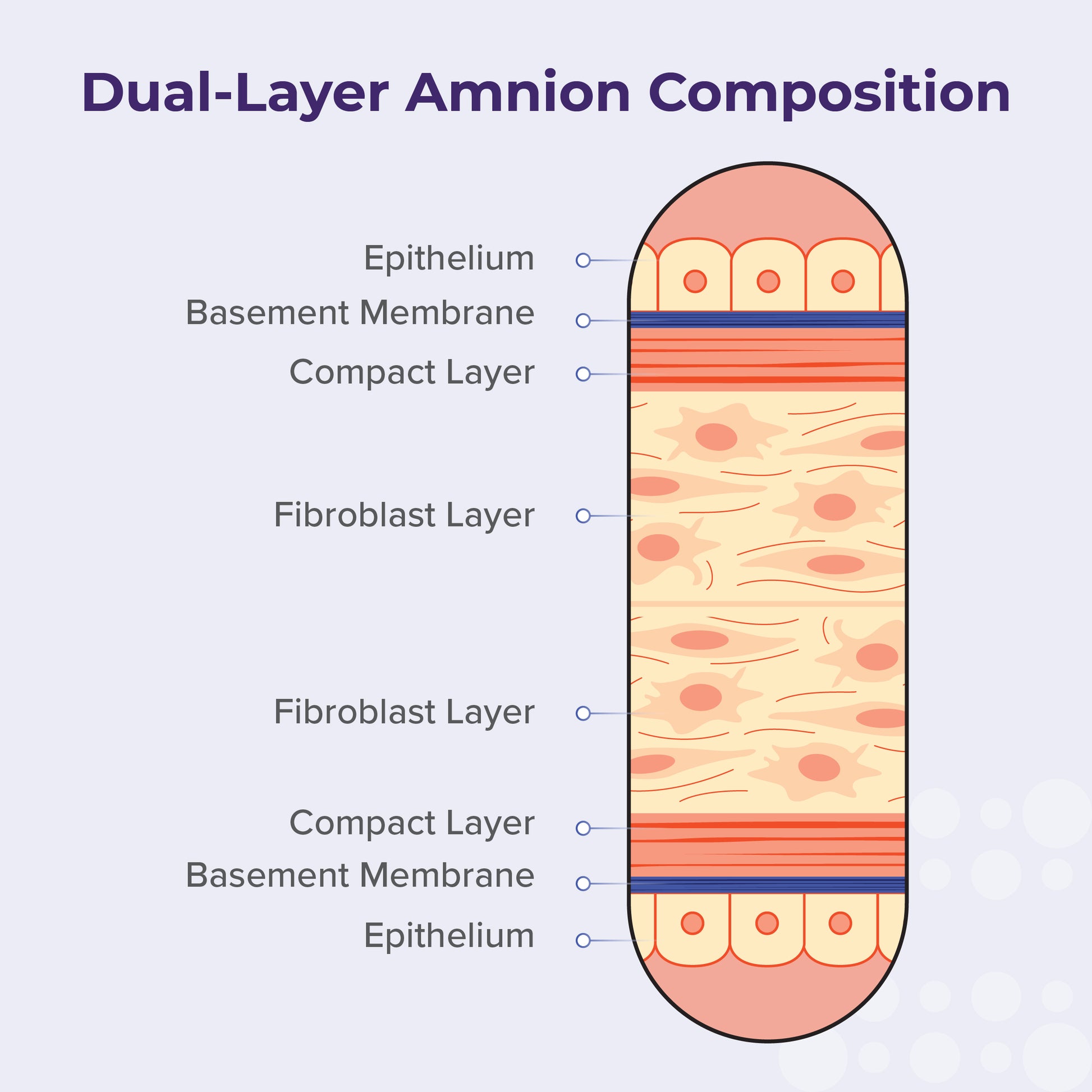 Dual-Layer Amnion Composition

Epithelium
Basement Membrane
Compact Layer
Fibroblast Layer
Fibroblast Layer
Compact Layer
Basement Membrane
Epithelium